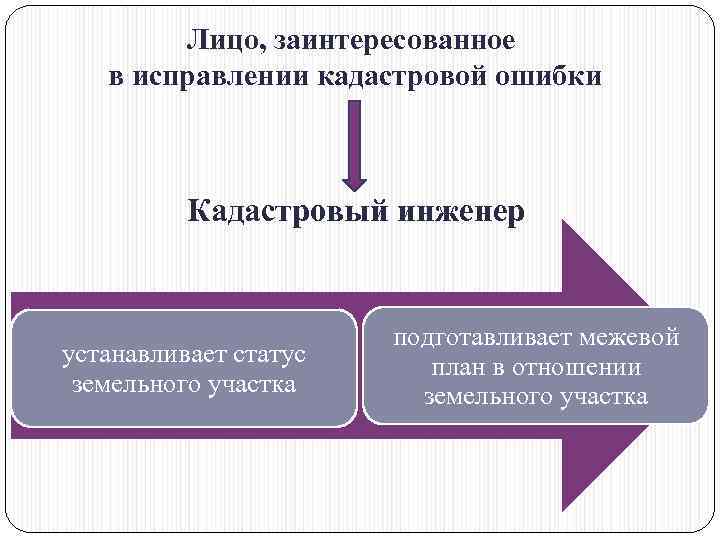 Лицо, заинтересованное в исправлении кадастровой ошибки

Кадастровый инженер

устанавливает статус земельного участка

подготавливает межевой план в отношении земельного участка